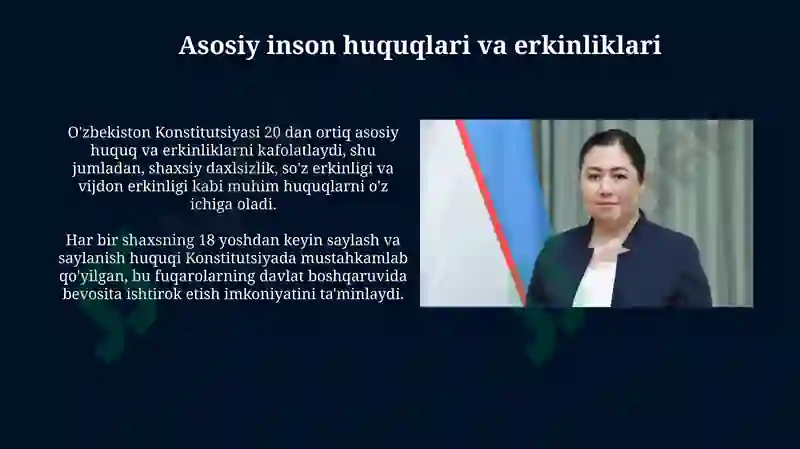 Asosiy inson huquqlari va erkinliklari

O'zbekiston Konstitutsiyasi 20 dan ortiq asosiy huquq va erkinliklarni kafolatlaydi, shu jumladan, shaxsiy daxlsizlik, so'z erkinligi va vijdon erkinligi kabi muhim huquqlarni o'z ichiga oladi.

Har bir shaxsning 18 yoshdan keyin saylash va saylanish huquqi Konstitutsiyada mustahkamlab qo'yilgan, bu fuqarolarning davlat boshqaruvida bevosita ishtirok etish imkoniyatini ta'minlaydi.